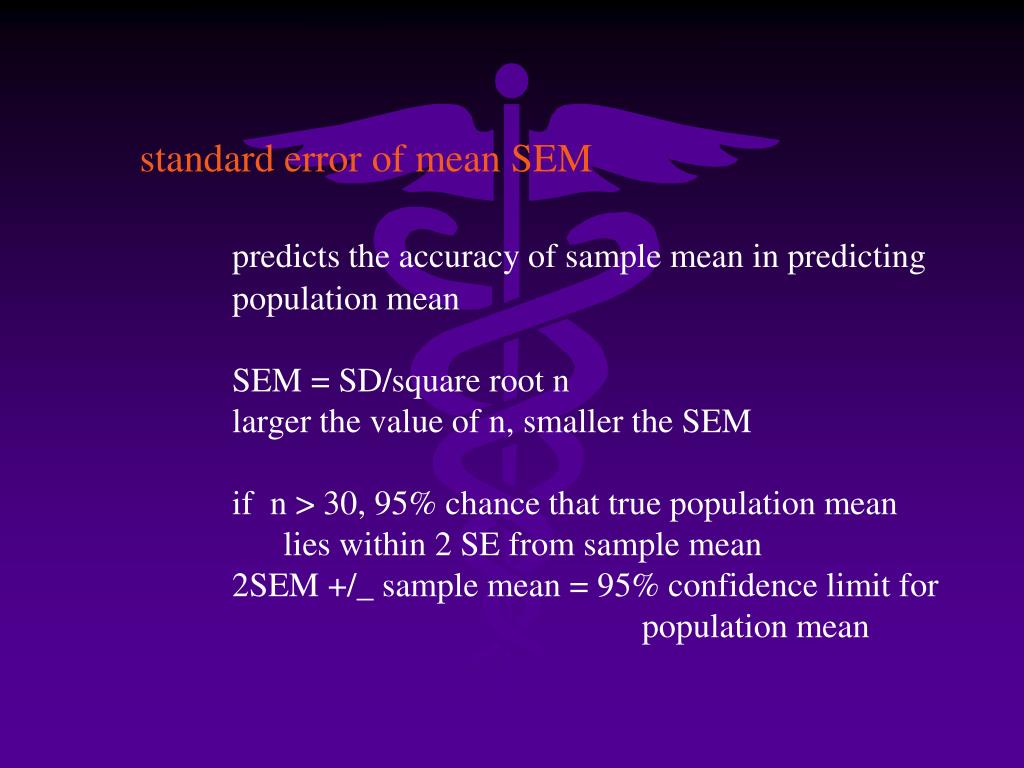 standard error of mean SEM

predicts the accuracy of sample mean in predicting population mean

SEM = SD/square root n
larger the value of n, smaller the SEM

if n > 30, 95% chance that true population mean lies within 2 SE from sample mean
2SEM +/_ sample mean = 95% confidence limit for population mean